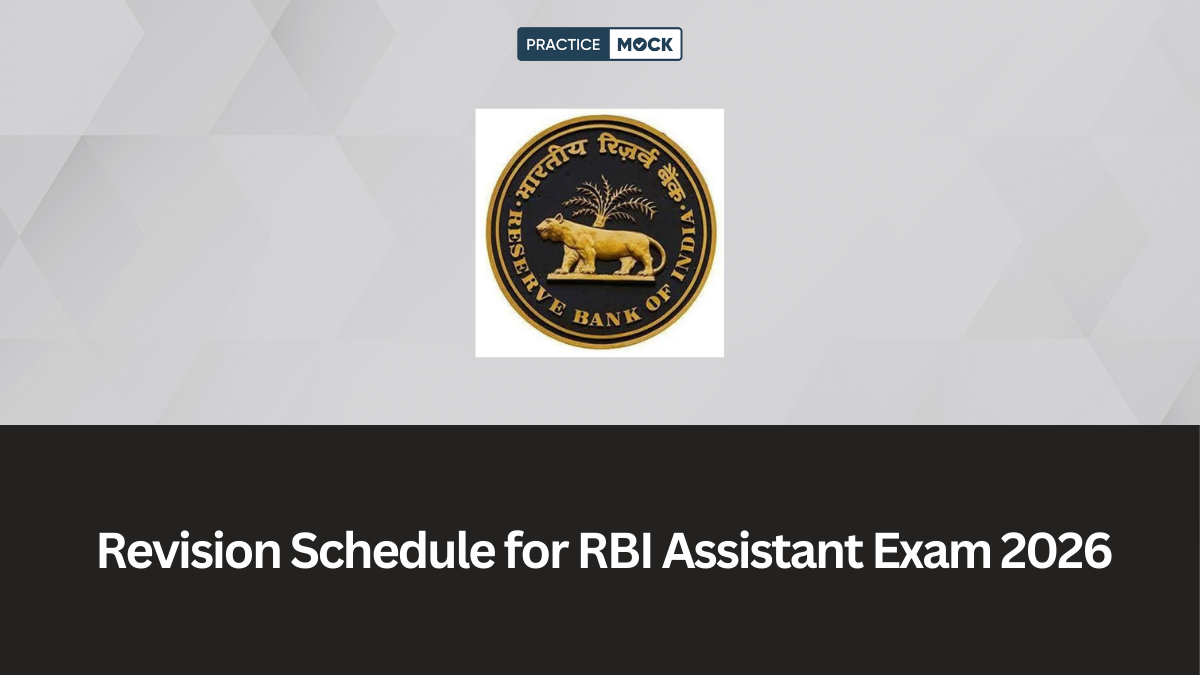 PRACTICE MOCK

भारतीय रिज़र्व बैंक
RESERVE BANK OF INDIA

Revision Schedule for RBI Assistant Exam 2026